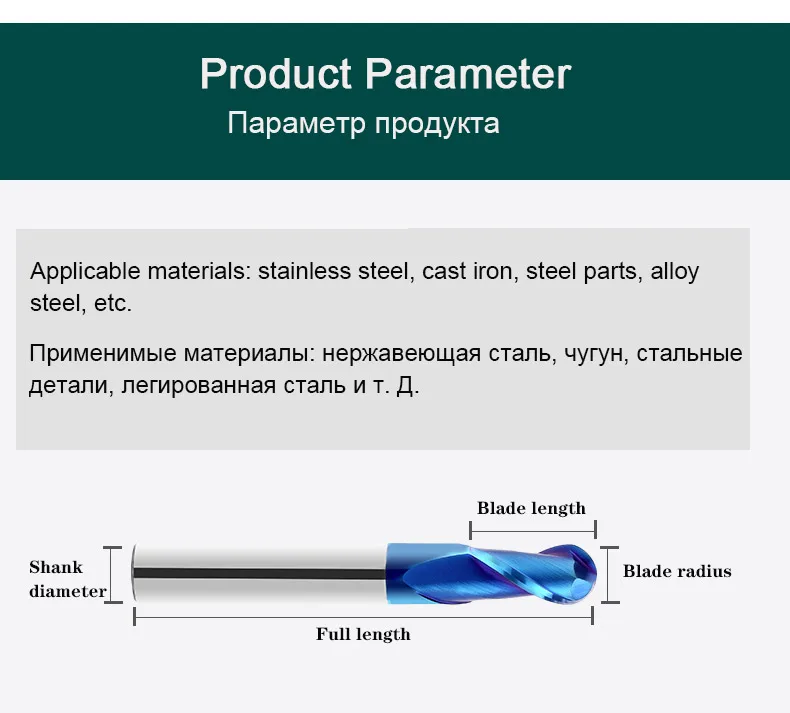 Product Parameter
Параметр продукта

Applicable materials: stainless steel, cast iron, steel parts, alloy steel, etc.

Применимые материалы: нержавеющая сталь, чугун, стальные детали, легированная сталь и т. Д.

Blade length
Shank diameter
Blade radius
Full length